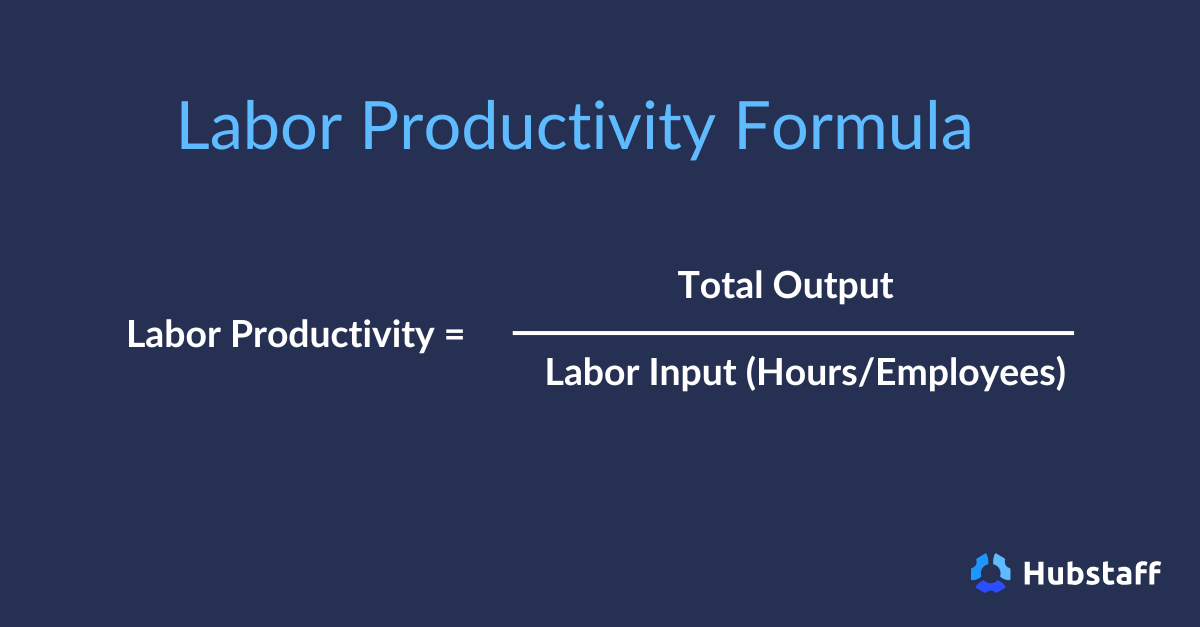 Labor Productivity Formula

$\text{Labor Productivity} = \frac{\text{Total Output}}{\text{Labor Input (Hours/Employees)}}$

Hubstaff